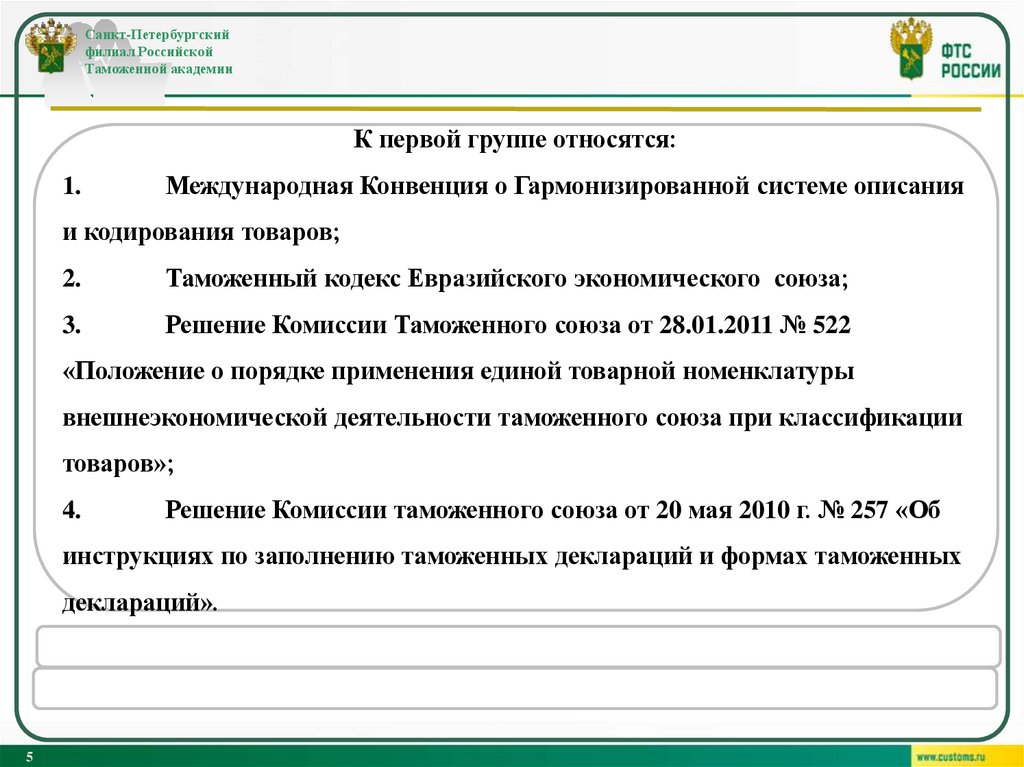 Санкт-Петербургский филиал Российской Таможенной академии

ФТС РОССИИ

К первой группе относятся:

1. Международная Конвенция о Гармонизированной системе описания и кодирования товаров;

2. Таможенный кодекс Евразийского экономического союза;

3. Решение Комиссии Таможенного союза от 28.01.2011 № 522 «Положение о порядке применения единой товарной номенклатуры внешнеэкономической деятельности таможенного союза при классификации товаров»;

4. Решение Комиссии таможенного союза от 20 мая 2010 г. № 257 «Об инструкциях по заполнению таможенных деклараций и формах таможенных деклараций».

5

www.customs.ru